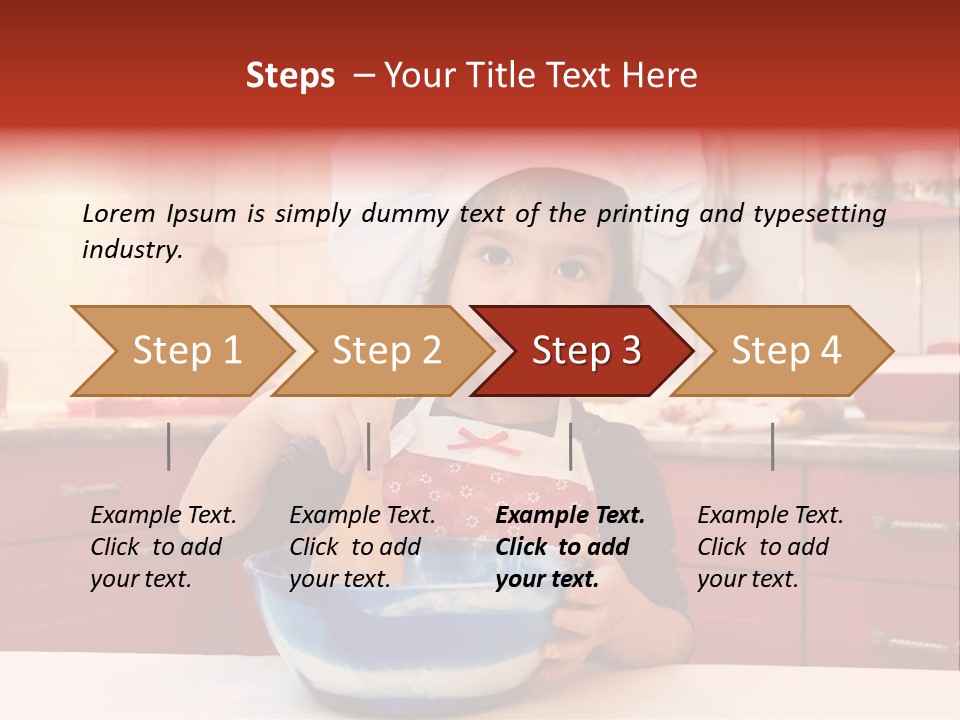 Steps – Your Title Text Here

Lorem Ipsum is simply dummy text of the printing and typesetting industry.

Step 1

Step 2

Step 3

Step 4

Example Text. Click to add your text.

Example Text. Click to add your text.

Example Text. Click to add your text.

Example Text. Click to add your text.